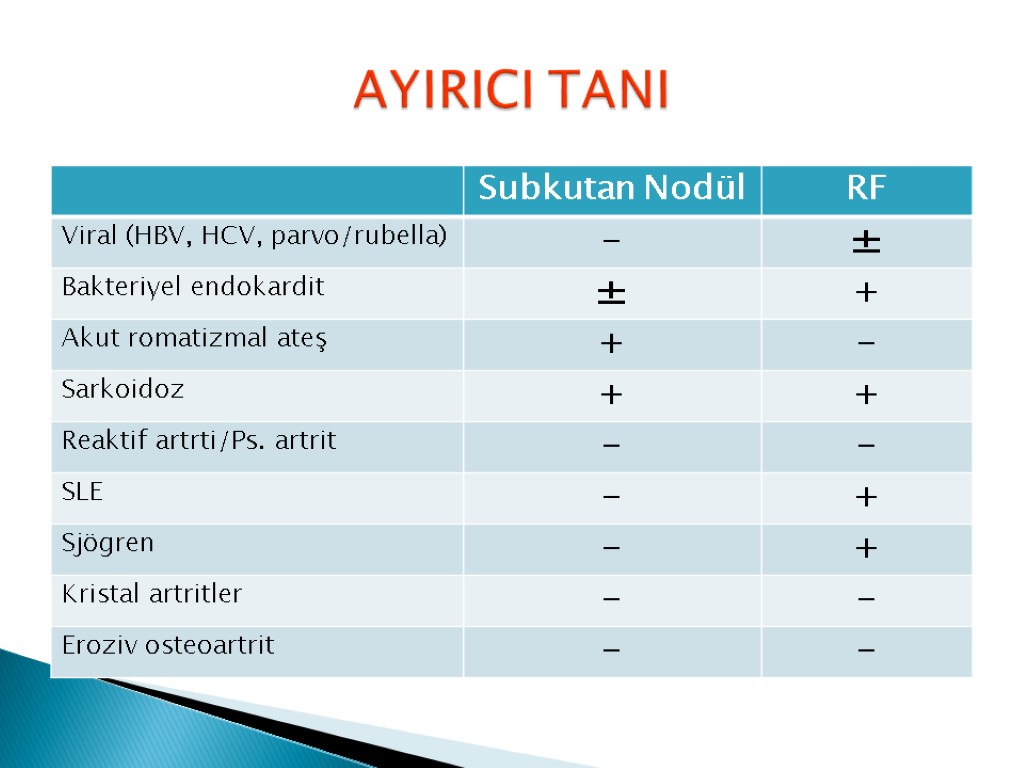 AYIRICI TANI

|  | Subkutan Nodül | RF |
|---|---|---|
| Viral (HBV, HCV, parvo/rubella) | – | ± |
| Bakteriyel endokardit | ± | + |
| Akut romatizmal ateş | + | – |
| Sarkoidoz | + | + |
| Reaktif artrti/Ps. artrit | – | – |
| SLE | – | + |
| Sjögren | – | + |
| Kristal artritler | – | – |
| Eroziv osteoartrit | – | – |